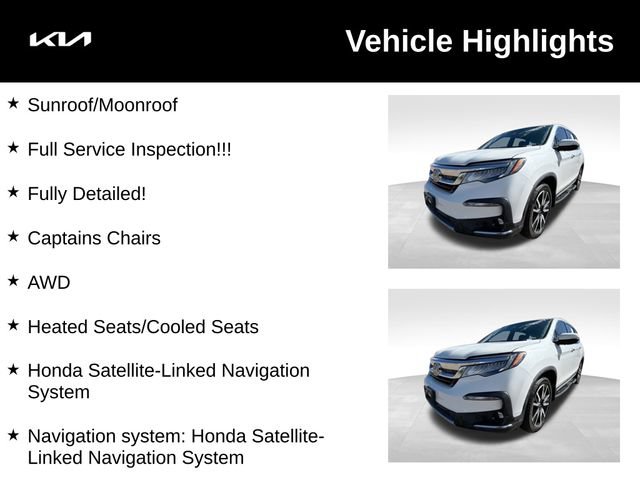 KIA

Vehicle Highlights

★ Sunroof/Moonroof

★ Full Service Inspection!!!

★ Fully Detailed!

★ Captains Chairs

★ AWD

★ Heated Seats/Cooled Seats

★ Honda Satellite-Linked Navigation System

★ Navigation system: Honda Satellite-Linked Navigation System